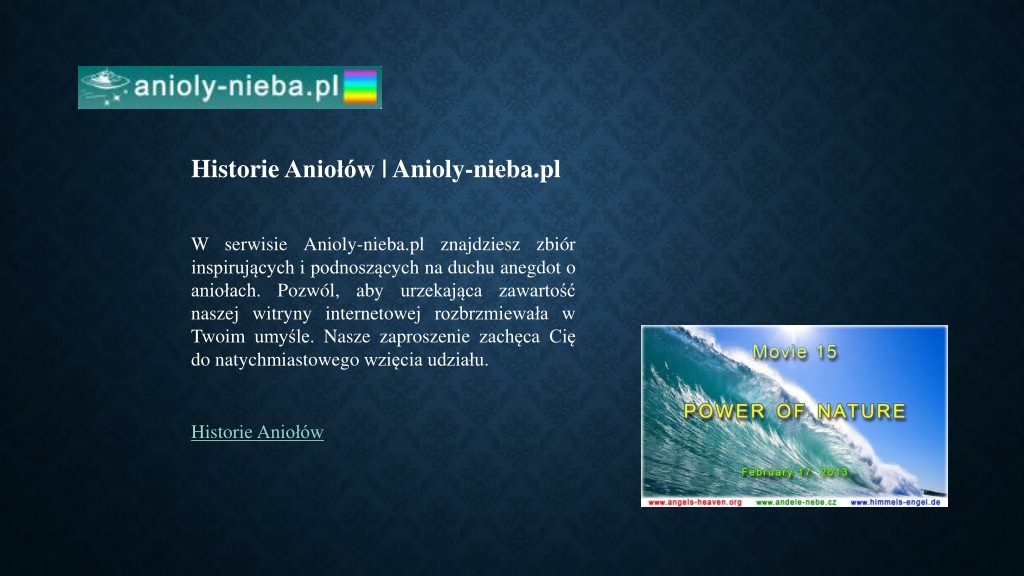 anioly-nieba.pl

Historie Aniołów | Anioly-nieba.pl

W serwisie Anioly-nieba.pl znajdziesz zbiór inspirujących i podnoszących na duchu anegdot o aniołach. Pozwól, aby urzekająca zawartość naszej witryny internetowej rozbrzmiewała w Twoim umyśle. Nasze zaproszenie zachęca Cię do natychmiastowego wzięcia udziału.

Historie Aniołów

Movie 15

POWER OF NATURE

February 17, 2013

www.angels-heaven.org www.andele-nebe.cz www.himmels-engel.de